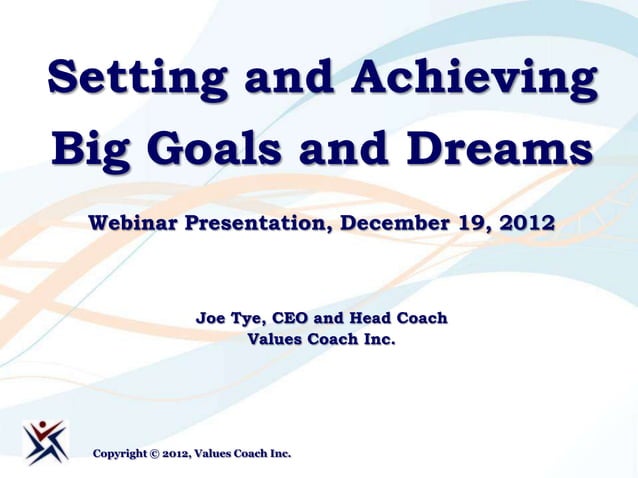 Setting and Achieving Big Goals and Dreams

Webinar Presentation, December 19, 2012

Joe Tye, CEO and Head Coach
Values Coach Inc.

Copyright © 2012, Values Coach Inc.